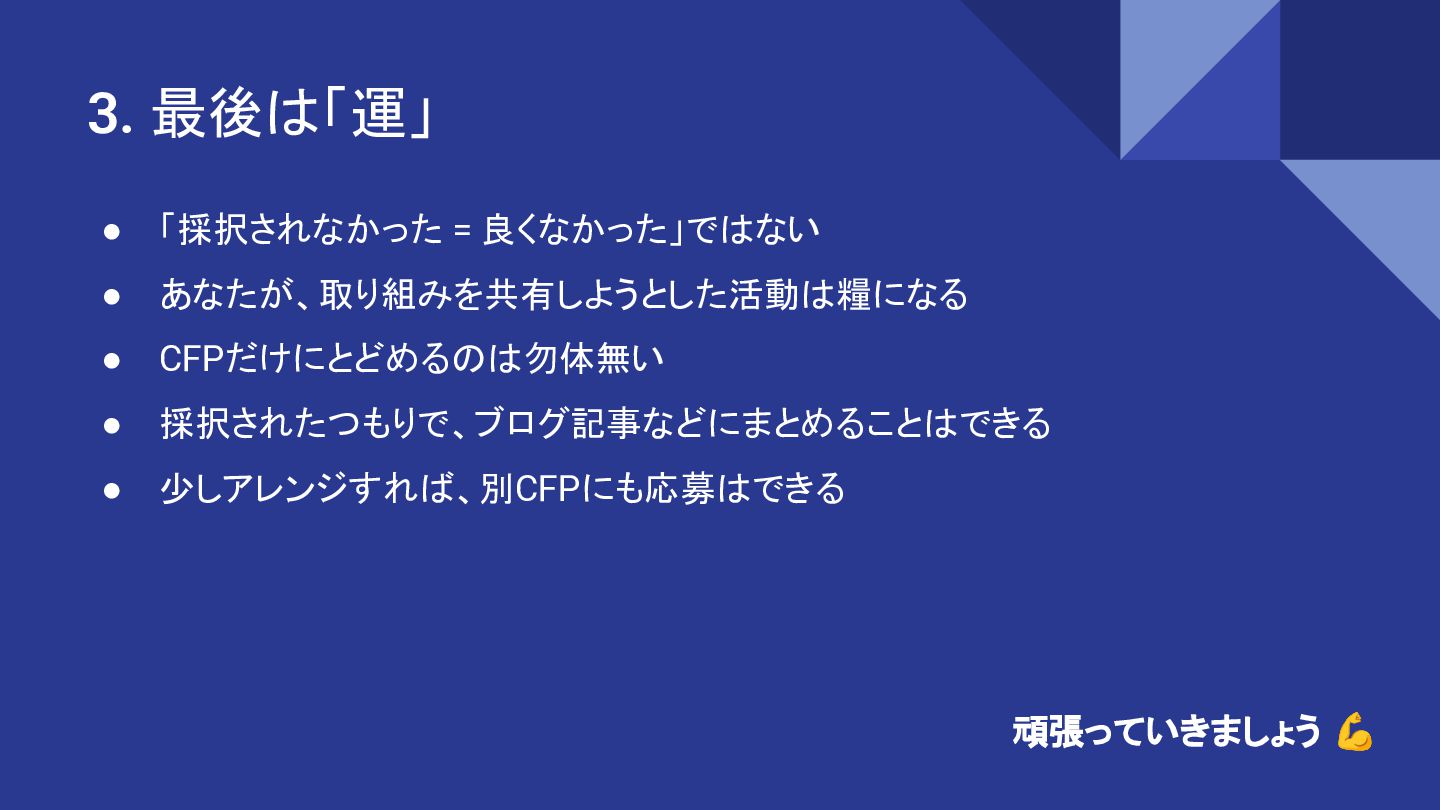 3. 最後は「運」

● 「採択されなかった = 良くなかった」ではない
● あなたが、取り組みを共有しようとした活動は糧になる
● CFPだけにとどめるのは勿体無い
● 採択されたつもりで、ブログ記事などにまとめることはできる
● 少しアレンジすれば、別CFPにも応募はできる

頑張っていきましょう 💪